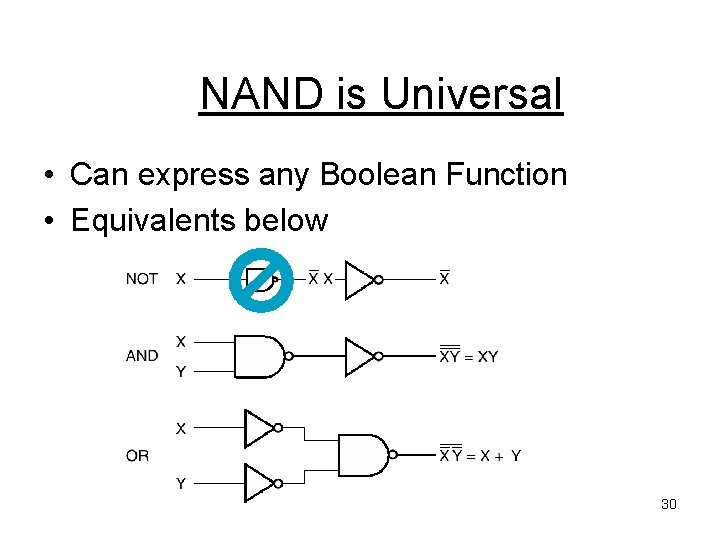 NAND is Universal

• Can express any Boolean Function
• Equivalents below

NOT X $\overline{X}$ X $\overline{X}$

AND X Y $\overline{\overline{XY}} = XY$

OR X Y $\overline{\overline{X}\,\overline{Y}} = X + Y$

30